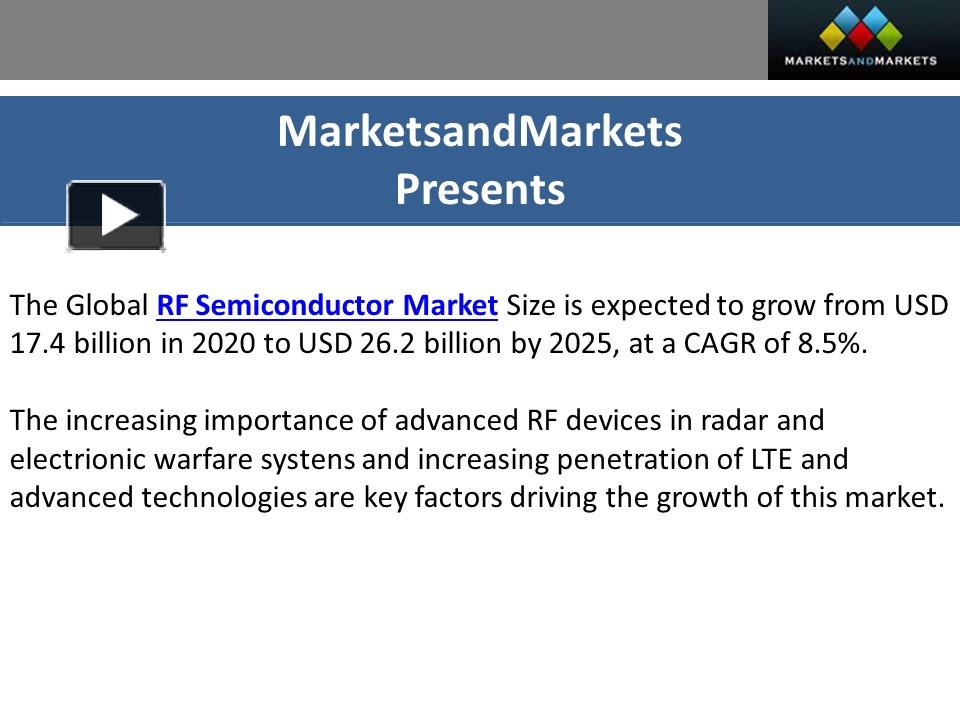 MARKETSANDMARKETS

MarketsandMarkets
Presents

The Global RF Semiconductor Market Size is expected to grow from USD 17.4 billion in 2020 to USD 26.2 billion by 2025, at a CAGR of 8.5%.

The increasing importance of advanced RF devices in radar and electrionic warfare systens and increasing penetration of LTE and advanced technologies are key factors driving the growth of this market.